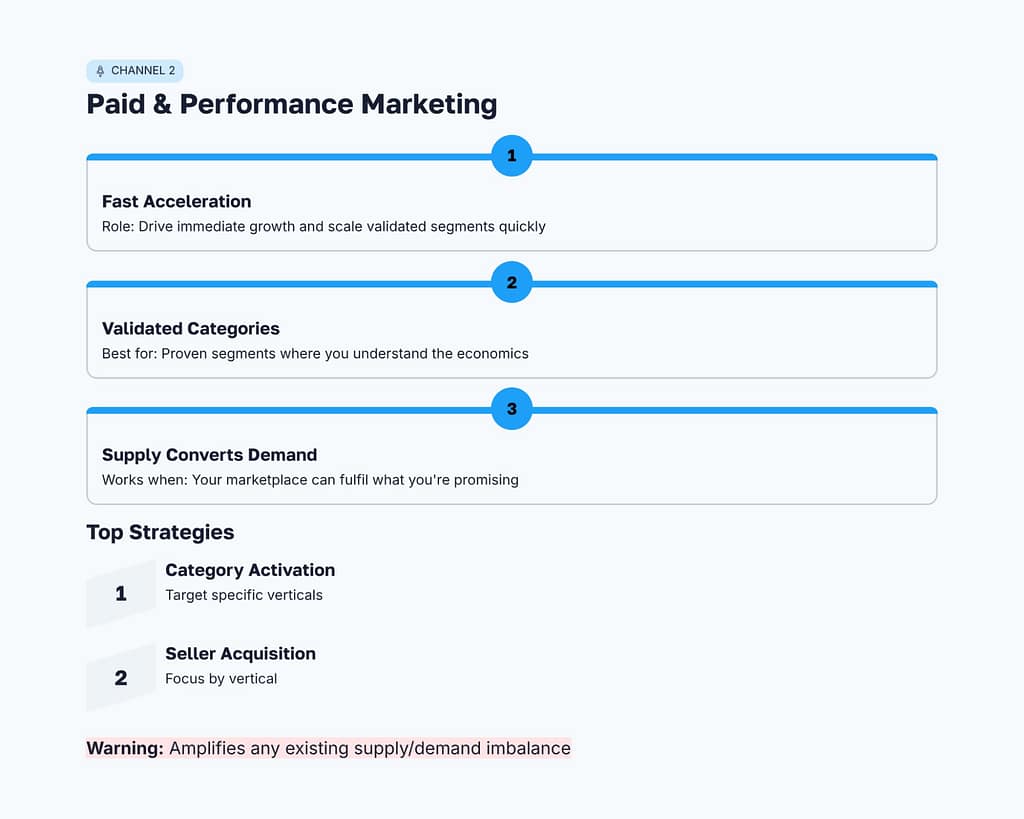 CHANNEL 2

Paid & Performance Marketing

1

Fast Acceleration
Role: Drive immediate growth and scale validated segments quickly

2

Validated Categories
Best for: Proven segments where you understand the economics

3

Supply Converts Demand
Works when: Your marketplace can fulfil what you're promising

Top Strategies

1
Category Activation
Target specific verticals

2
Seller Acquisition
Focus by vertical

Warning: Amplifies any existing supply/demand imbalance